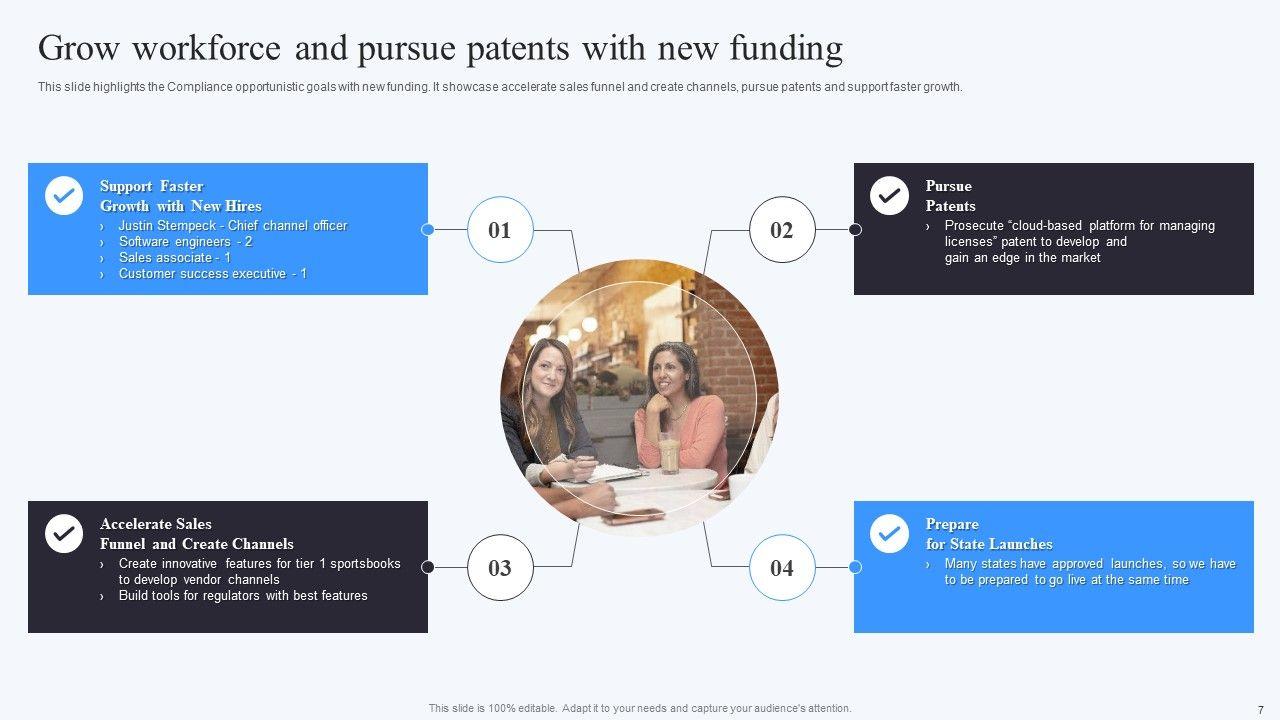 Grow workforce and pursue patents with new funding

This slide highlights the Compliance opportunistic goals with new funding. It showcase accelerate sales funnel and create channels, pursue patents and support faster growth.

Support Faster Growth with New Hires
› Justin Stempeck - Chief channel officer
› Software engineers - 2
› Sales associate - 1
› Customer success executive - 1

01

02

Pursue Patents
› Prosecute "cloud-based platform for managing licenses" patent to develop and gain an edge in the market

Accelerate Sales Funnel and Create Channels
› Create innovative features for tier 1 sportsbooks to develop vendor channels
› Build tools for regulators with best features

03

04

Prepare for State Launches
› Many states have approved launches, so we have to be prepared to go live at the same time

This slide is 100% editable. Adapt it to your needs and capture your audience's attention.

7